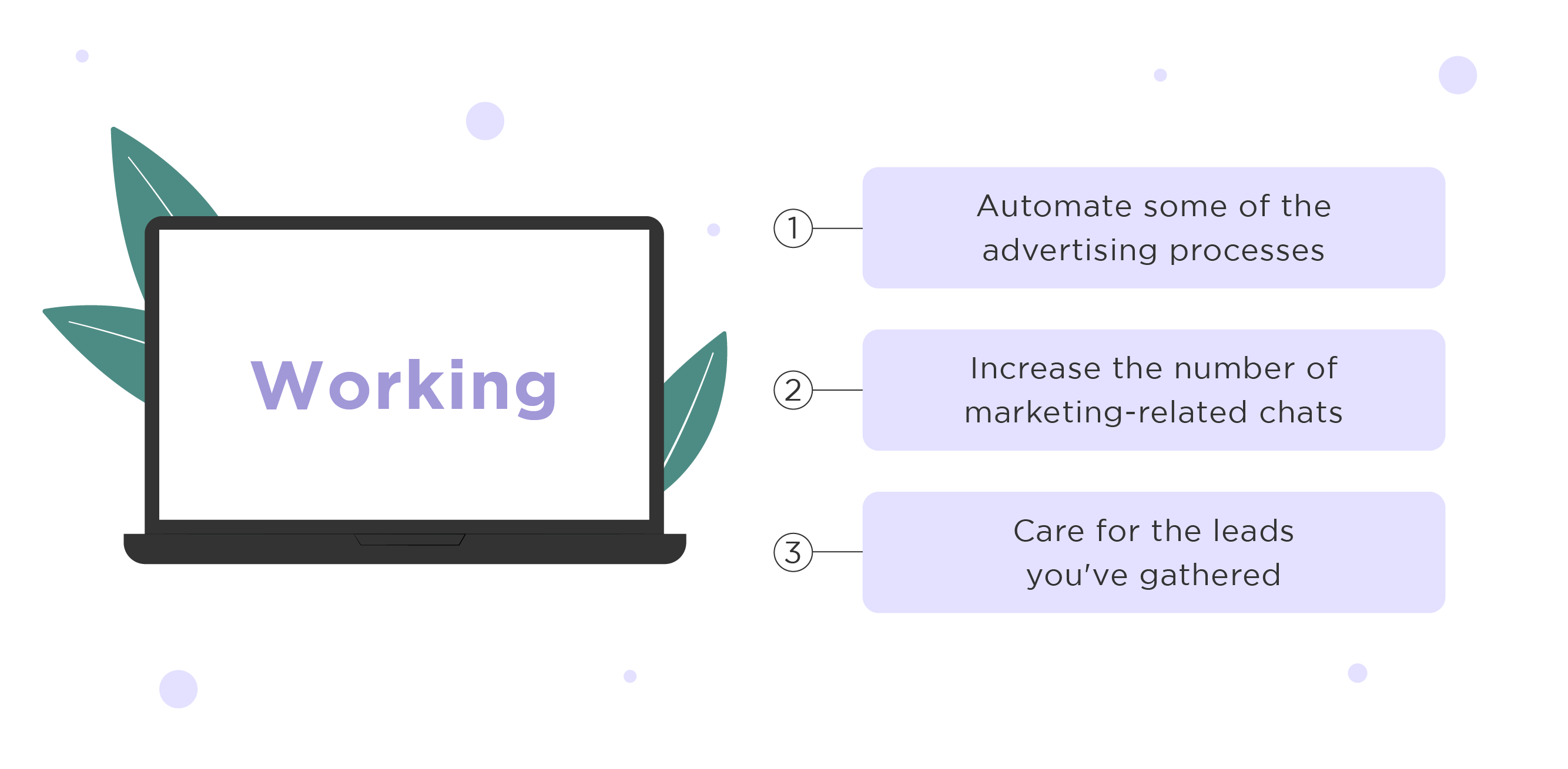 Working

1 Automate some of the advertising processes

2 Increase the number of marketing-related chats

3 Care for the leads you've gathered